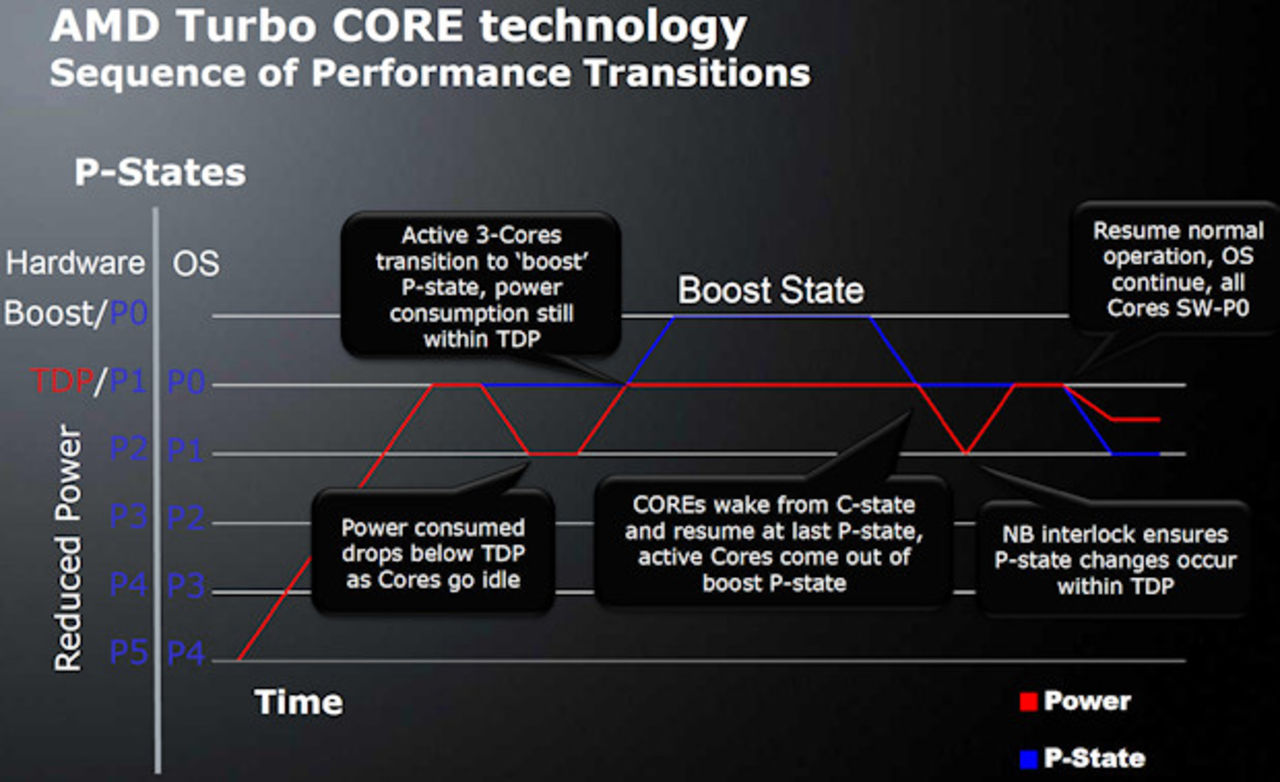 AMD Turbo CORE technology
Sequence of Performance Transitions

P-States

Hardware OS
Boost/P0
TDP/P1 P0
P2 P1
P3 P2
P4 P3
P5 P4

Reduced Power

Active 3-Cores transition to 'boost' P-state, power consumption still within TDP

Boost State

Resume normal operation, OS continue, all Cores SW-P0

Power consumed drops below TDP as Cores go idle

COREs wake from C-state and resume at last P-state, active Cores come out of boost P-state

NB interlock ensures P-state changes occur within TDP

Time

Power

P-State